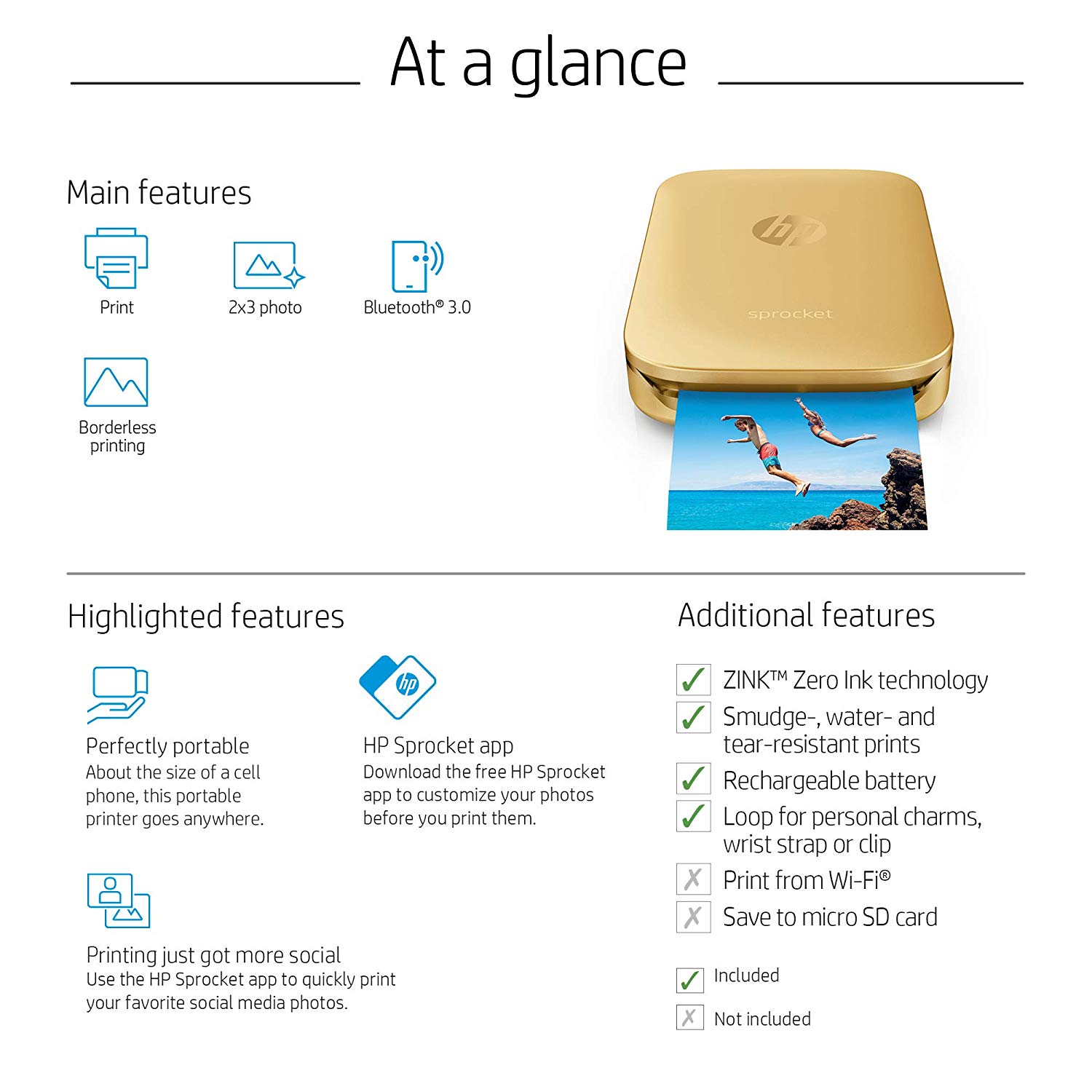 At a glance

Main features

Print

2x3 photo

Bluetooth® 3.0

Borderless printing

hp

sprocket

Highlighted features

Perfectly portable
About the size of a cell phone, this portable printer goes anywhere.

hp

HP Sprocket app
Download the free HP Sprocket app to customize your photos before you print them.

Printing just got more social
Use the HP Sprocket app to quickly print your favorite social media photos.

Additional features

✓ ZINK™ Zero Ink technology
✓ Smudge-, water- and tear-resistant prints
✓ Rechargeable battery
✓ Loop for personal charms, wrist strap or clip
✗ Print from Wi-Fi®
✗ Save to micro SD card

✓ Included
✗ Not included